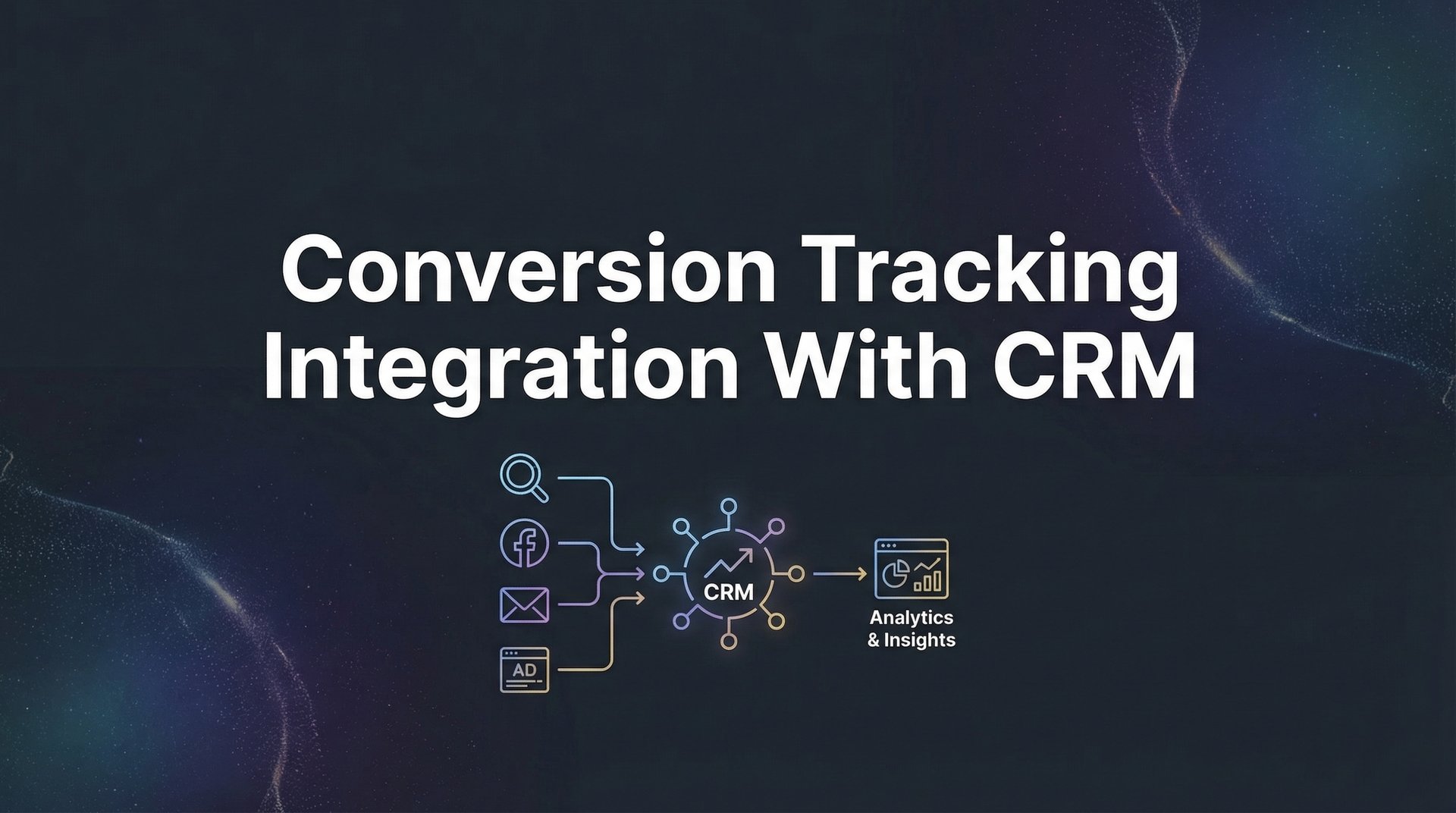 Conversion Tracking Integration With CRM

AD

CRM

Analytics & Insights